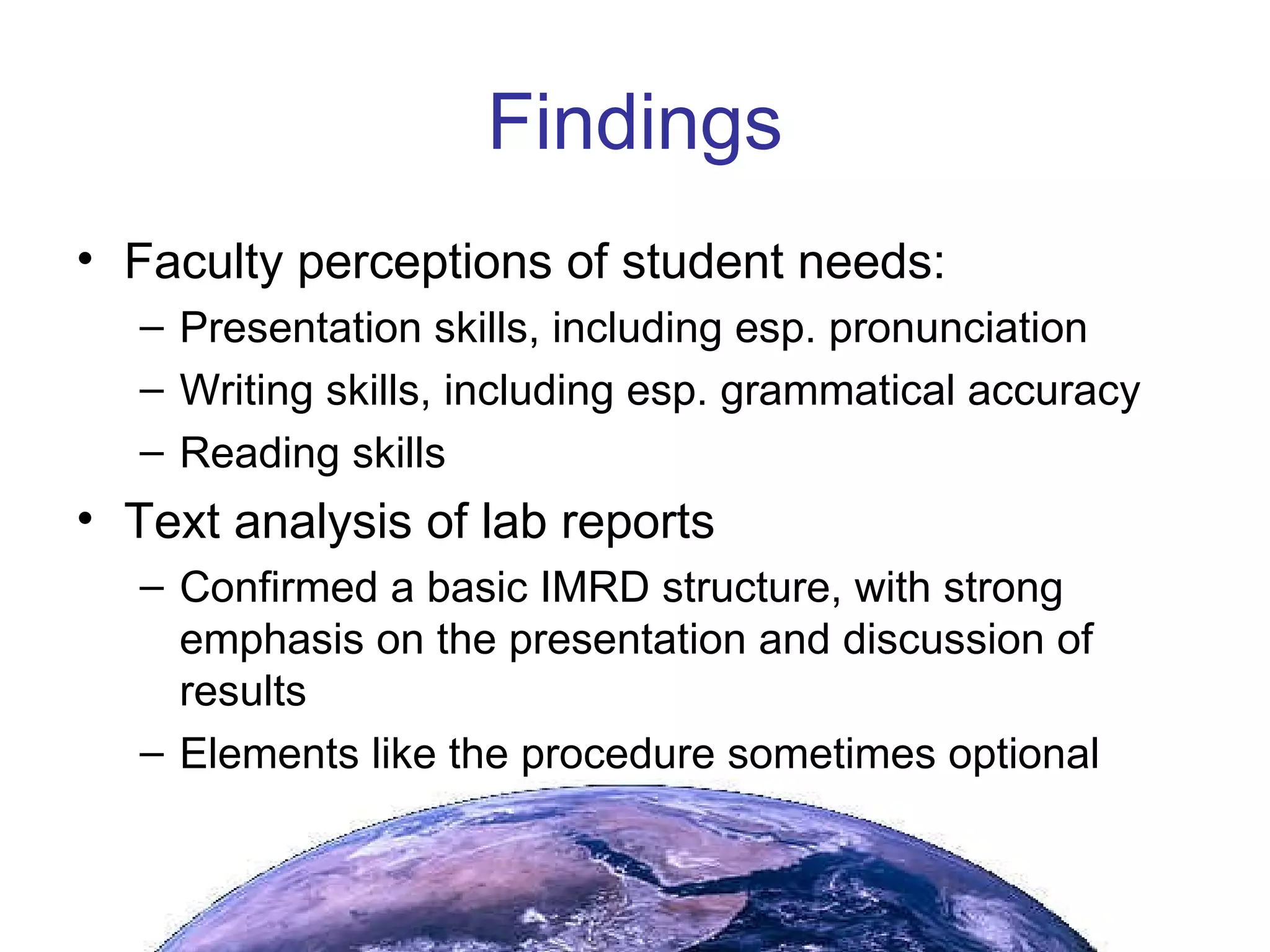 Findings

• Faculty perceptions of student needs:
  – Presentation skills, including esp. pronunciation
  – Writing skills, including esp. grammatical accuracy
  – Reading skills
• Text analysis of lab reports
  – Confirmed a basic IMRD structure, with strong emphasis on the presentation and discussion of results
  – Elements like the procedure sometimes optional